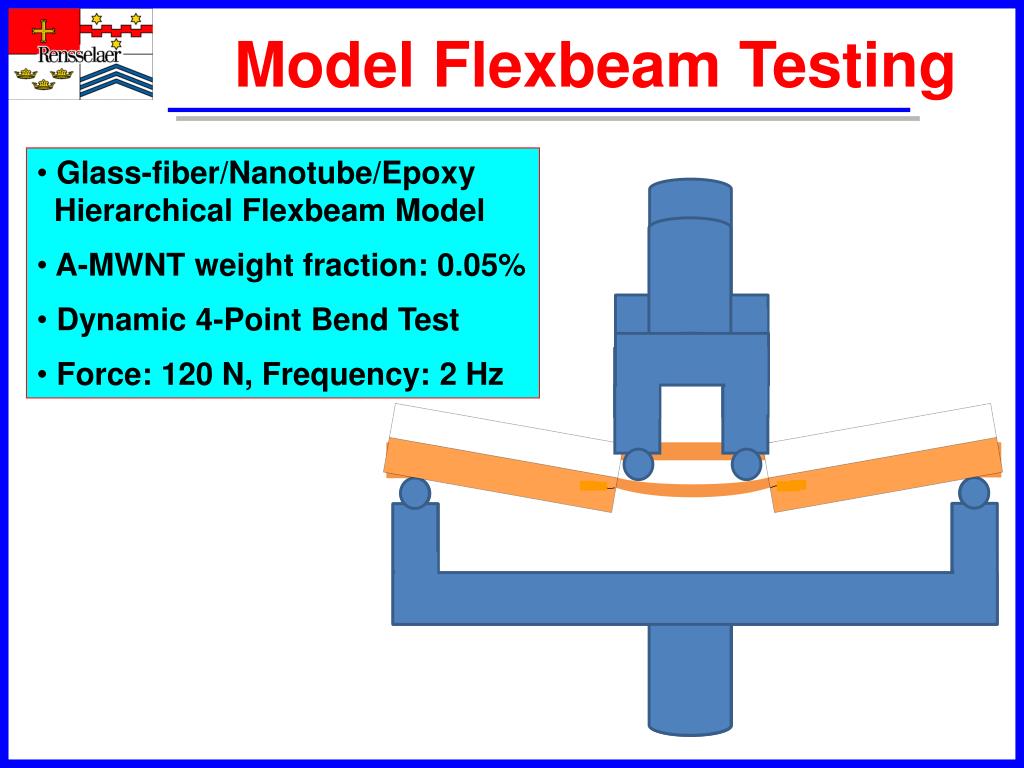 Rensselaer

Model Flexbeam Testing

• Glass-fiber/Nanotube/Epoxy Hierarchical Flexbeam Model

• A-MWNT weight fraction: 0.05%

• Dynamic 4-Point Bend Test

• Force: 120 N, Frequency: 2 Hz